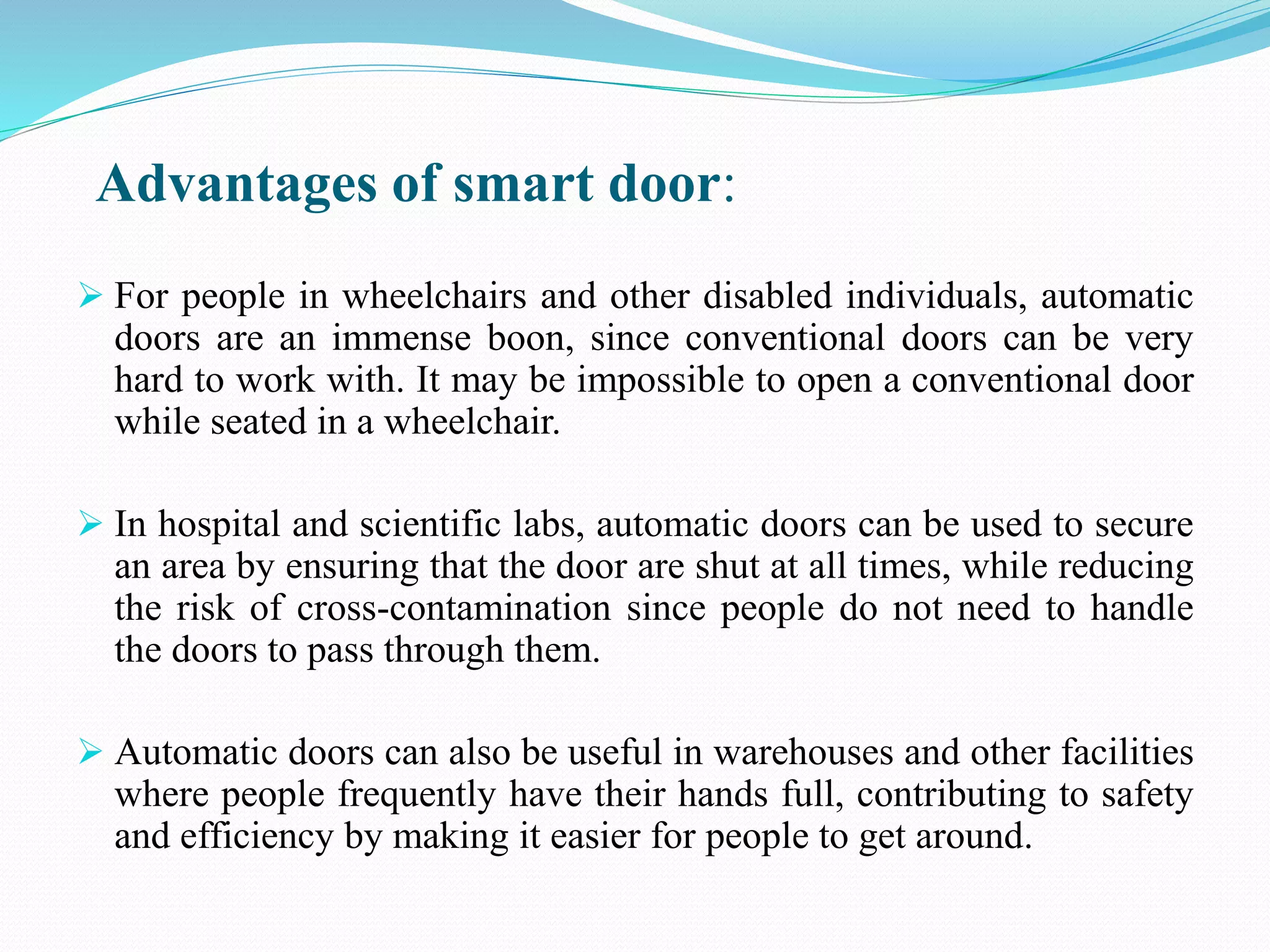 Advantages of smart door:

➢ For people in wheelchairs and other disabled individuals, automatic doors are an immense boon, since conventional doors can be very hard to work with. It may be impossible to open a conventional door while seated in a wheelchair.

➢ In hospital and scientific labs, automatic doors can be used to secure an area by ensuring that the door are shut at all times, while reducing the risk of cross-contamination since people do not need to handle the doors to pass through them.

➢ Automatic doors can also be useful in warehouses and other facilities where people frequently have their hands full, contributing to safety and efficiency by making it easier for people to get around.